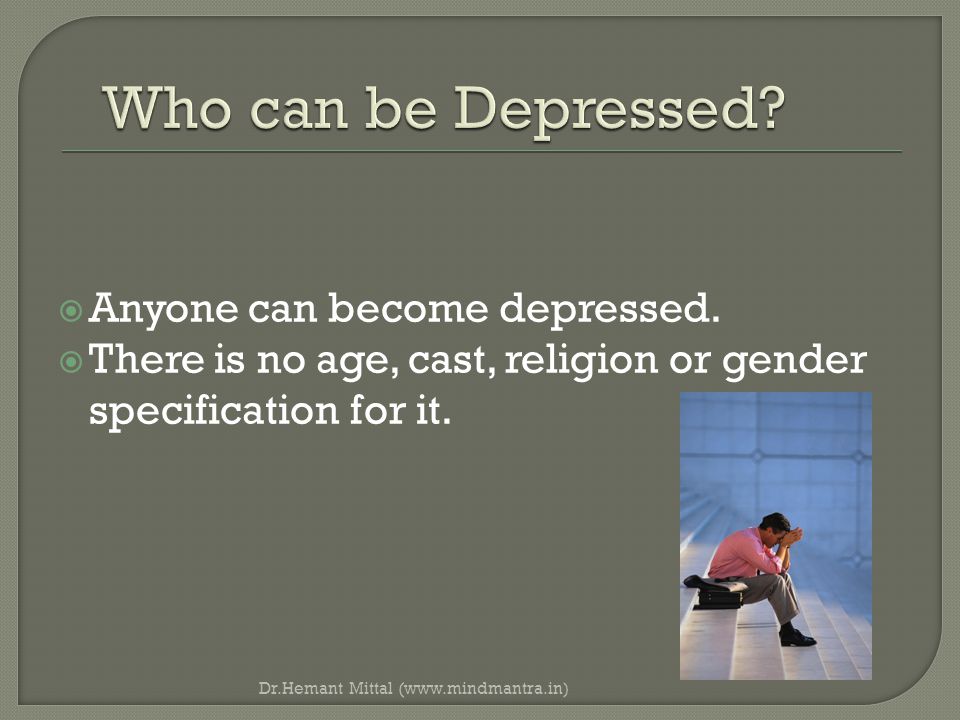 Who can be Depressed?

Anyone can become depressed.
There is no age, cast, religion or gender specification for it.

Dr.Hemant Mittal (www.mindmantra.in)